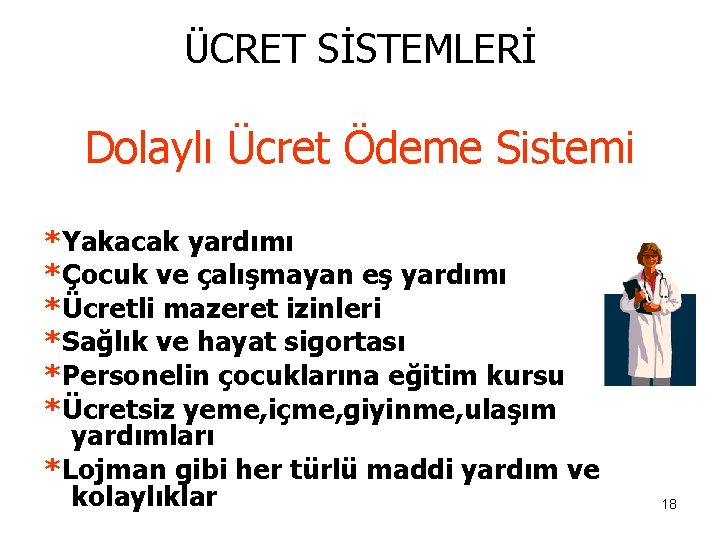 ÜCRET SİSTEMLERİ

Dolaylı Ücret Ödeme Sistemi

*Yakacak yardımı
*Çocuk ve çalışmayan eş yardımı
*Ücretli mazeret izinleri
*Sağlık ve hayat sigortası
*Personelin çocuklarına eğitim kursu
*Ücretsiz yeme,içme,giyinme,ulaşım yardımları
*Lojman gibi her türlü maddi yardım ve kolaylıklar

18